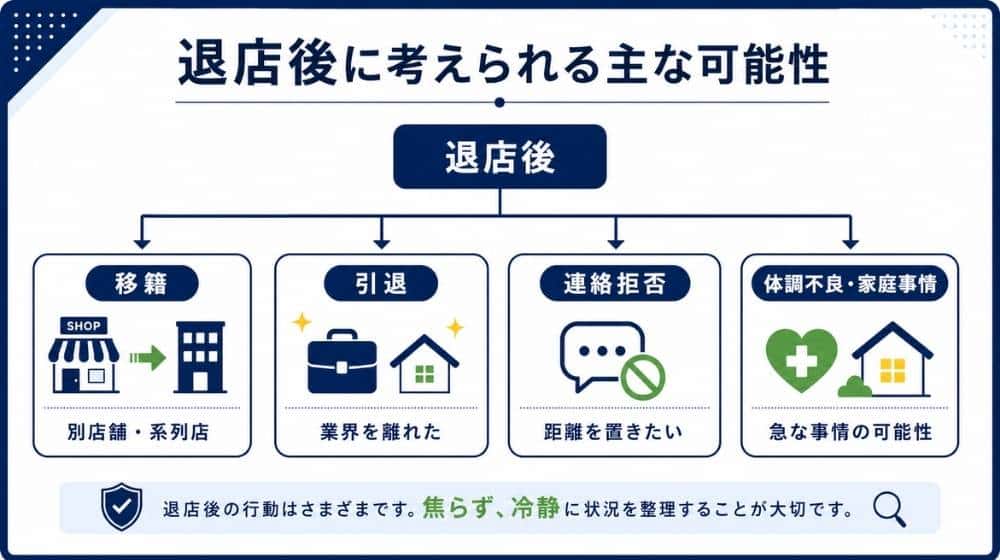 退店後に考えられる主な可能性

退店後

移籍

SHOP

別店舗・系列店

引退

業界を離れた

連絡拒否

距離を置きたい

体調不良・家庭事情

急な事情の可能性

退店後の行動はさまざまです。焦らず、冷静に状況を整理することが大切です。